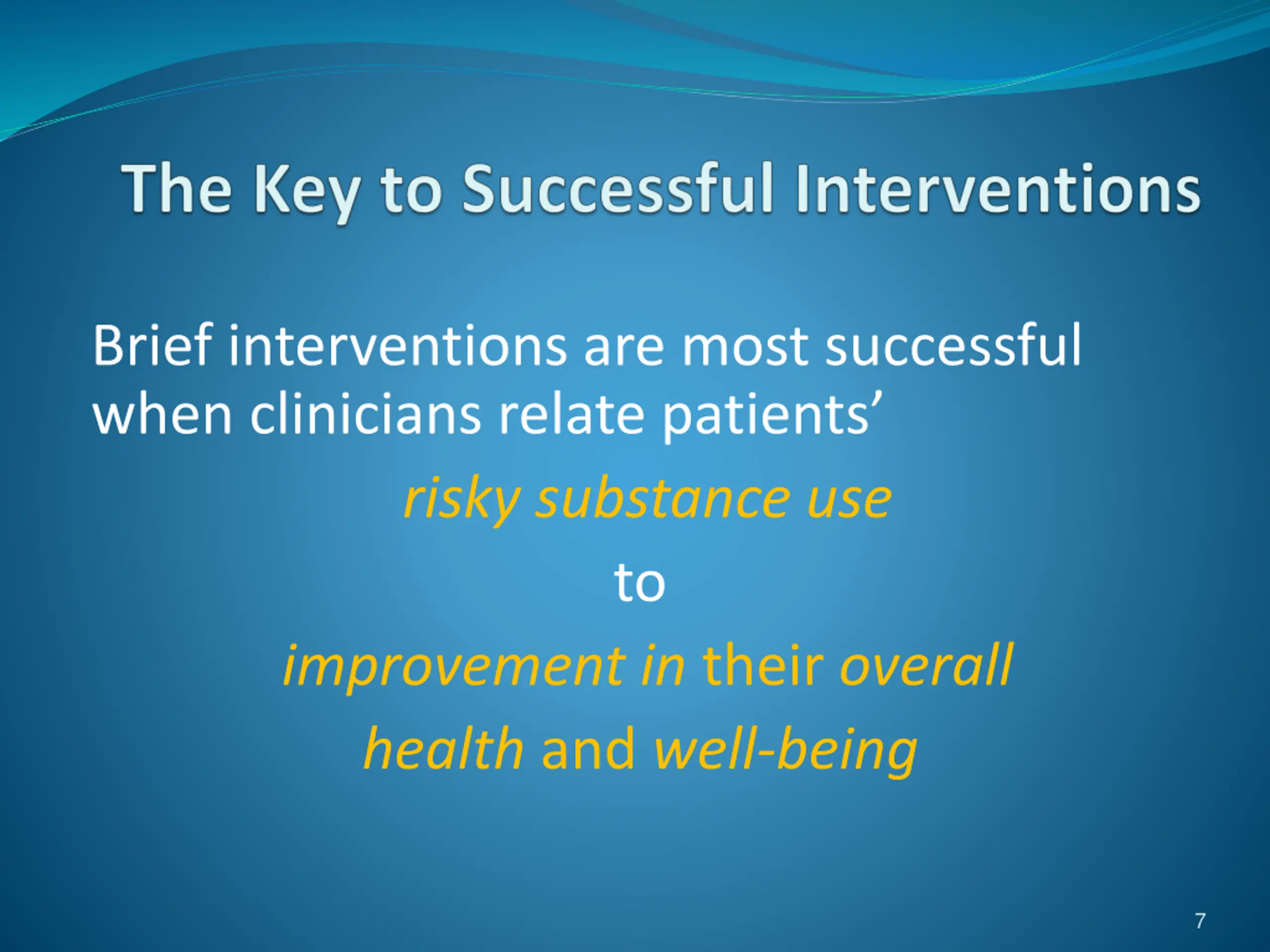 The Key to Successful Interventions

Brief interventions are most successful when clinicians relate patients’

risky substance use

to

improvement in their overall health and well-being

7